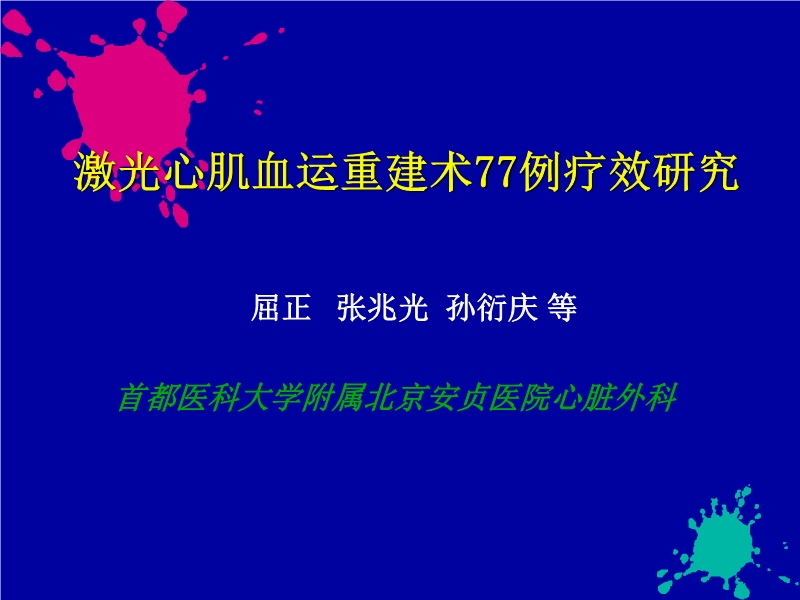 激光心肌血运重建术77例疗效研究

屈正　张兆光　孙衍庆 等

首都医科大学附属北京安贞医院心脏外科